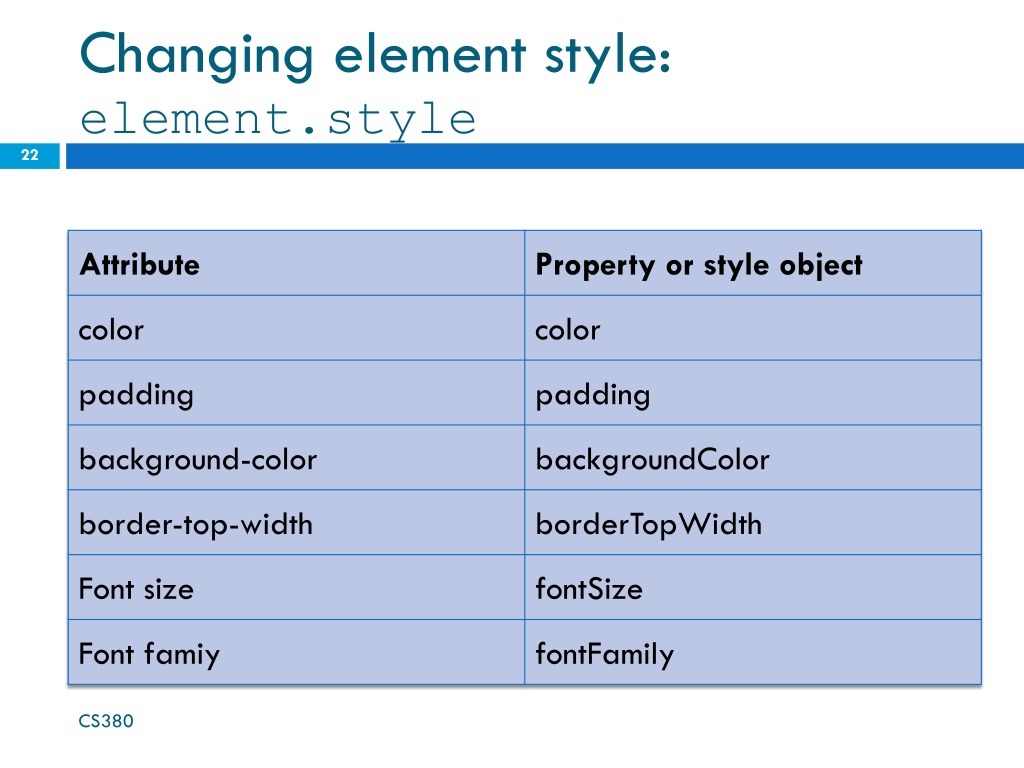 Changing element style:
element.style

22

| Attribute | Property or style object |
|---|---|
| color | color |
| padding | padding |
| background-color | backgroundColor |
| border-top-width | borderTopWidth |
| Font size | fontSize |
| Font famiy | fontFamily |

CS380